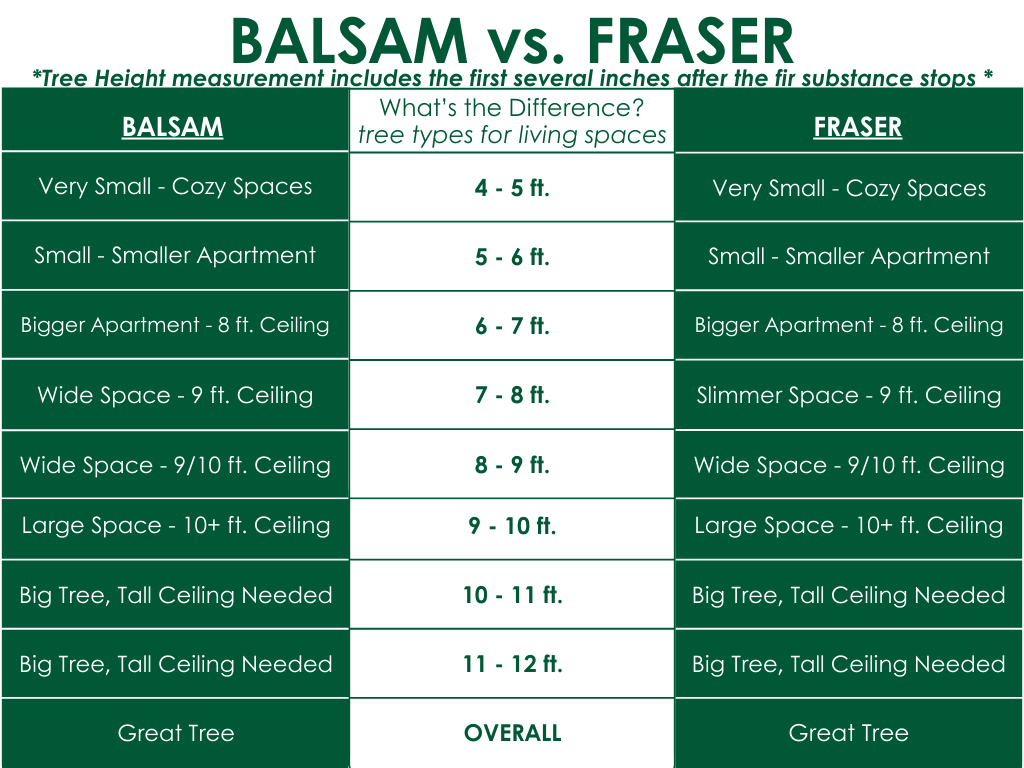 BALSAM vs. FRASER

*Tree Height measurement includes the first several inches after the fir substance stops *

| BALSAM | What's the Difference? tree types for living spaces | FRASER |
|---|---|---|
| Very Small - Cozy Spaces | 4 - 5 ft. | Very Small - Cozy Spaces |
| Small - Smaller Apartment | 5 - 6 ft. | Small - Smaller Apartment |
| Bigger Apartment - 8 ft. Ceiling | 6 - 7 ft. | Bigger Apartment - 8 ft. Ceiling |
| Wide Space - 9 ft. Ceiling | 7 - 8 ft. | Slimmer Space - 9 ft. Ceiling |
| Wide Space - 9/10 ft. Ceiling | 8 - 9 ft. | Wide Space - 9/10 ft. Ceiling |
| Large Space - 10+ ft. Ceiling | 9 - 10 ft. | Large Space - 10+ ft. Ceiling |
| Big Tree, Tall Ceiling Needed | 10 - 11 ft. | Big Tree, Tall Ceiling Needed |
| Big Tree, Tall Ceiling Needed | 11 - 12 ft. | Big Tree, Tall Ceiling Needed |
| Great Tree | OVERALL | Great Tree |